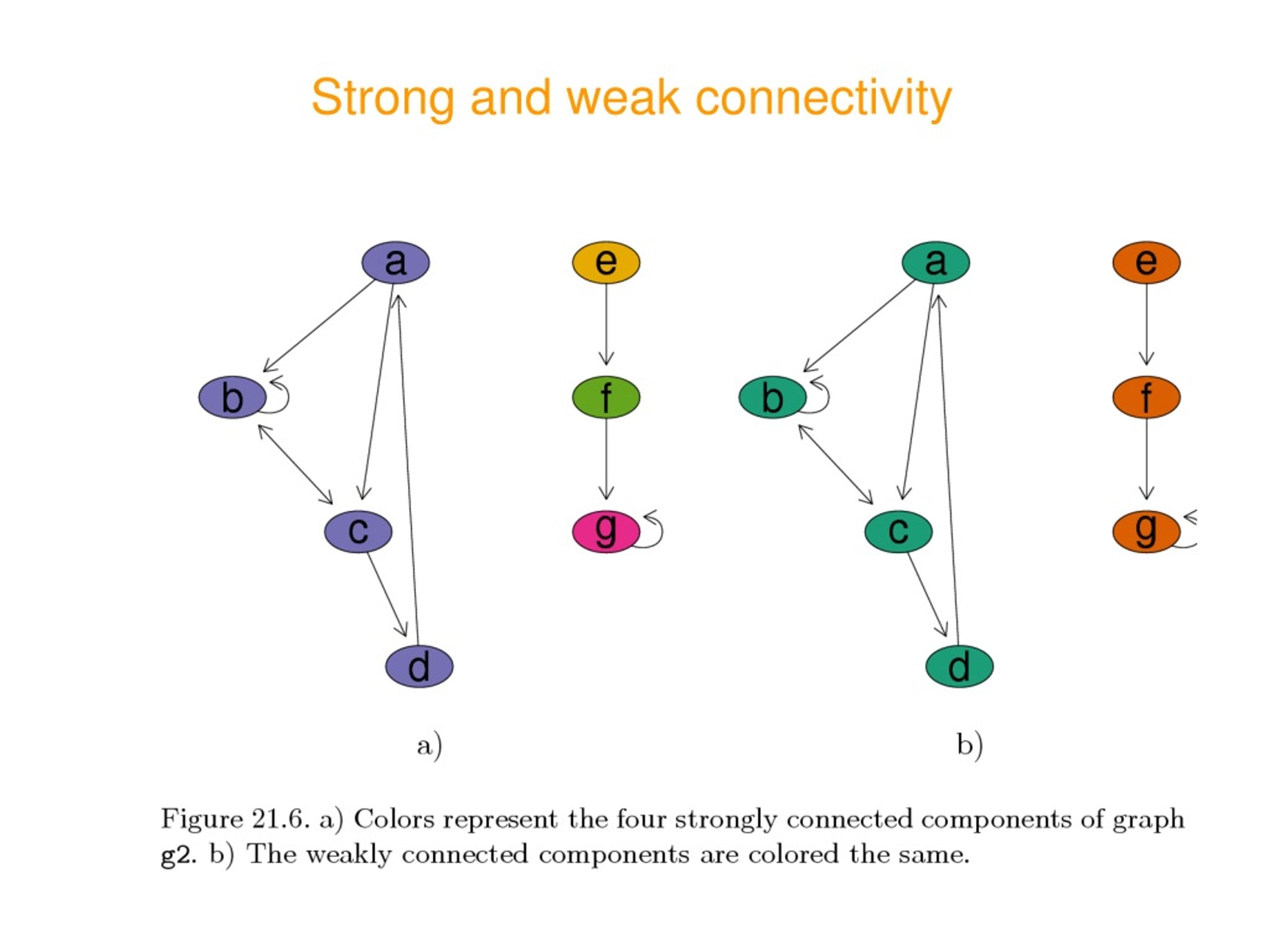 Strong and weak connectivity

a
e
b
f
c
g
d

a
e
b
f
c
g
d

a)

b)

Figure 21.6. a) Colors represent the four strongly connected components of graph g2. b) The weakly connected components are colored the same.